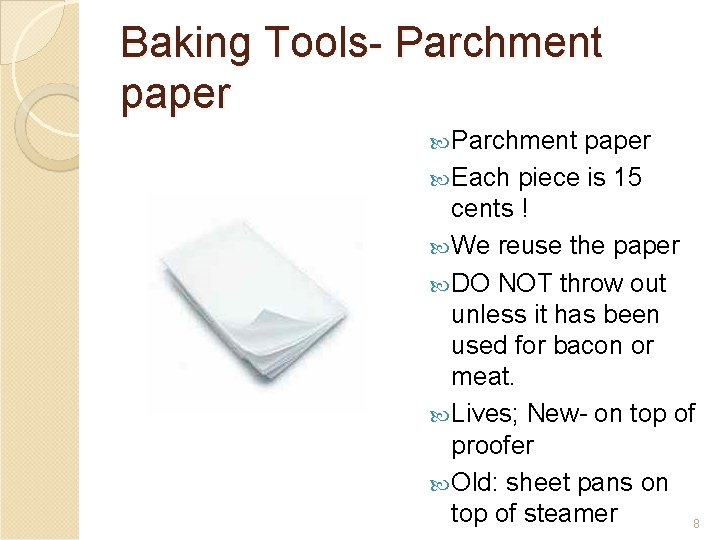 Baking Tools- Parchment paper

Parchment paper

Each piece is 15 cents !

We reuse the paper

DO NOT throw out unless it has been used for bacon or meat.

Lives; New- on top of proofer

Old: sheet pans on top of steamer

8